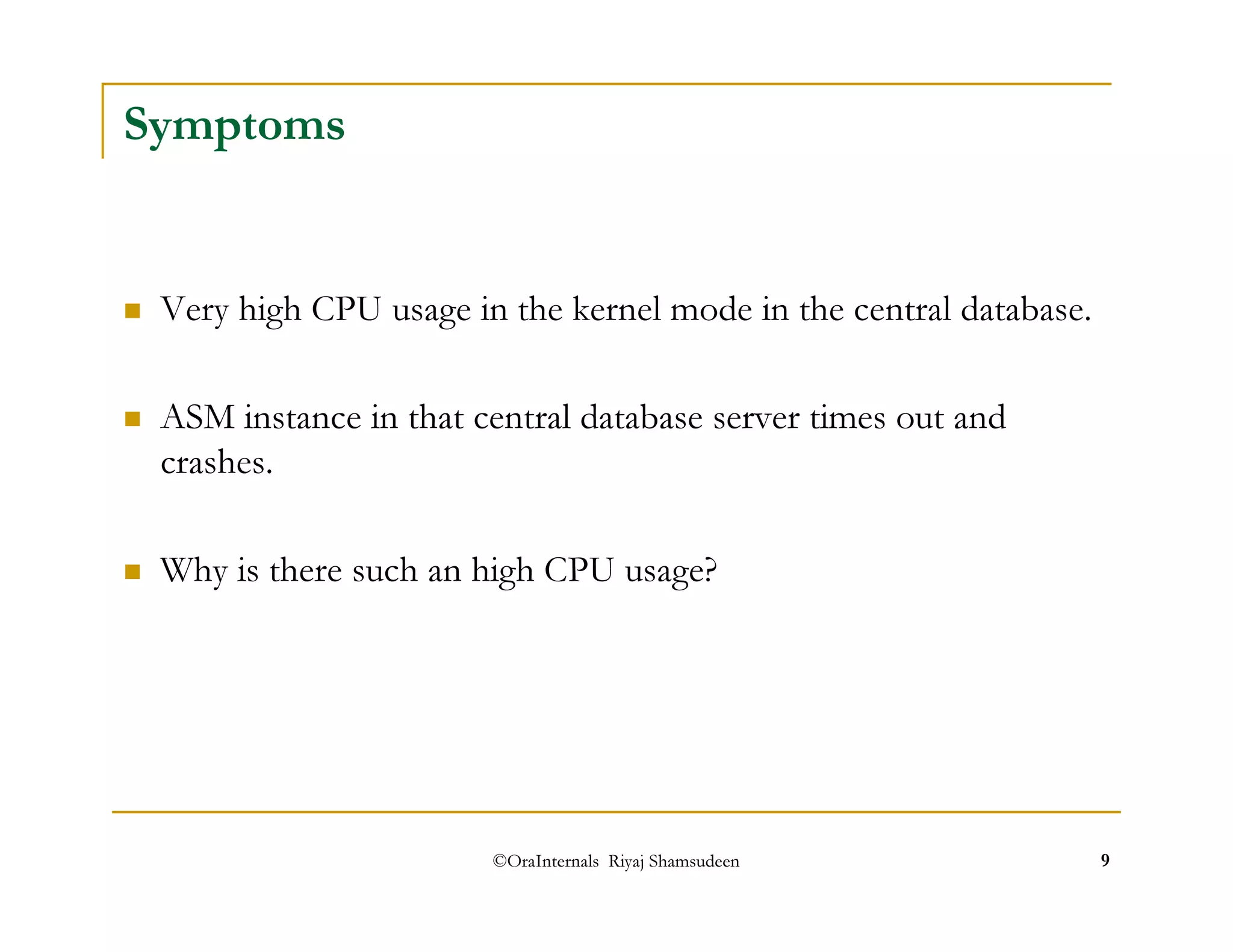 Symptoms

Very high CPU usage in the kernel mode in the central database.

ASM instance in that central database server times out and crashes.

Why is there such an high CPU usage?

©OraInternals Riyaj Shamsudeen

9